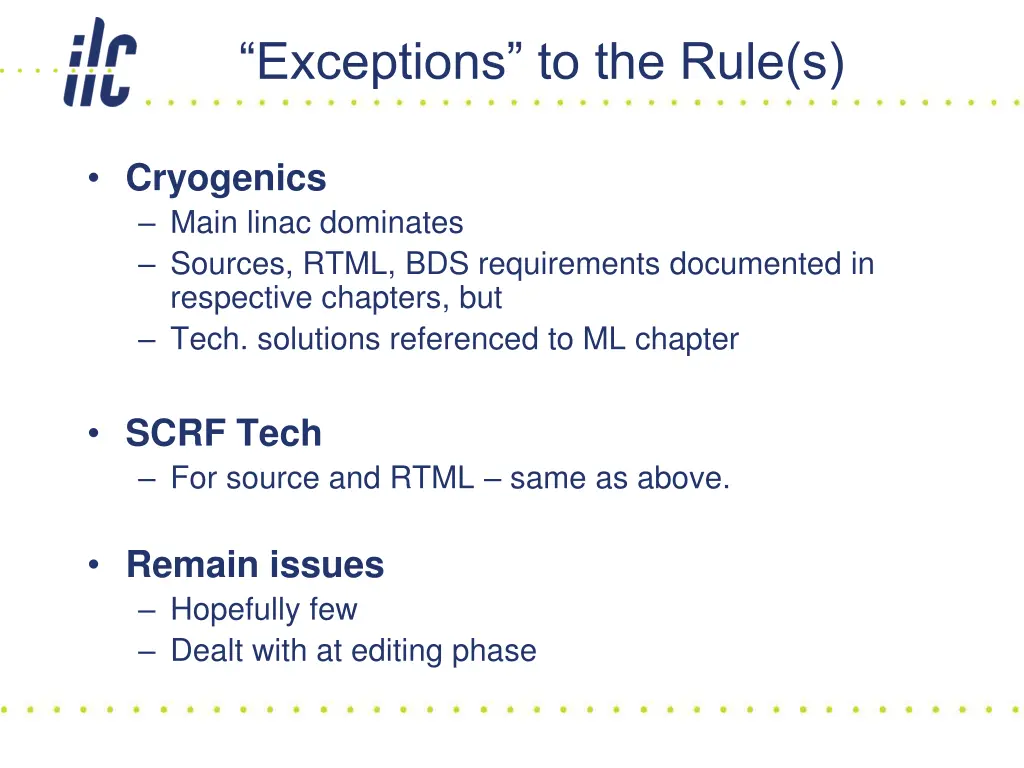 ilc

“Exceptions” to the Rule(s)

• Cryogenics
– Main linac dominates
– Sources, RTML, BDS requirements documented in respective chapters, but
– Tech. solutions referenced to ML chapter

• SCRF Tech
– For source and RTML – same as above.

• Remain issues
– Hopefully few
– Dealt with at editing phase